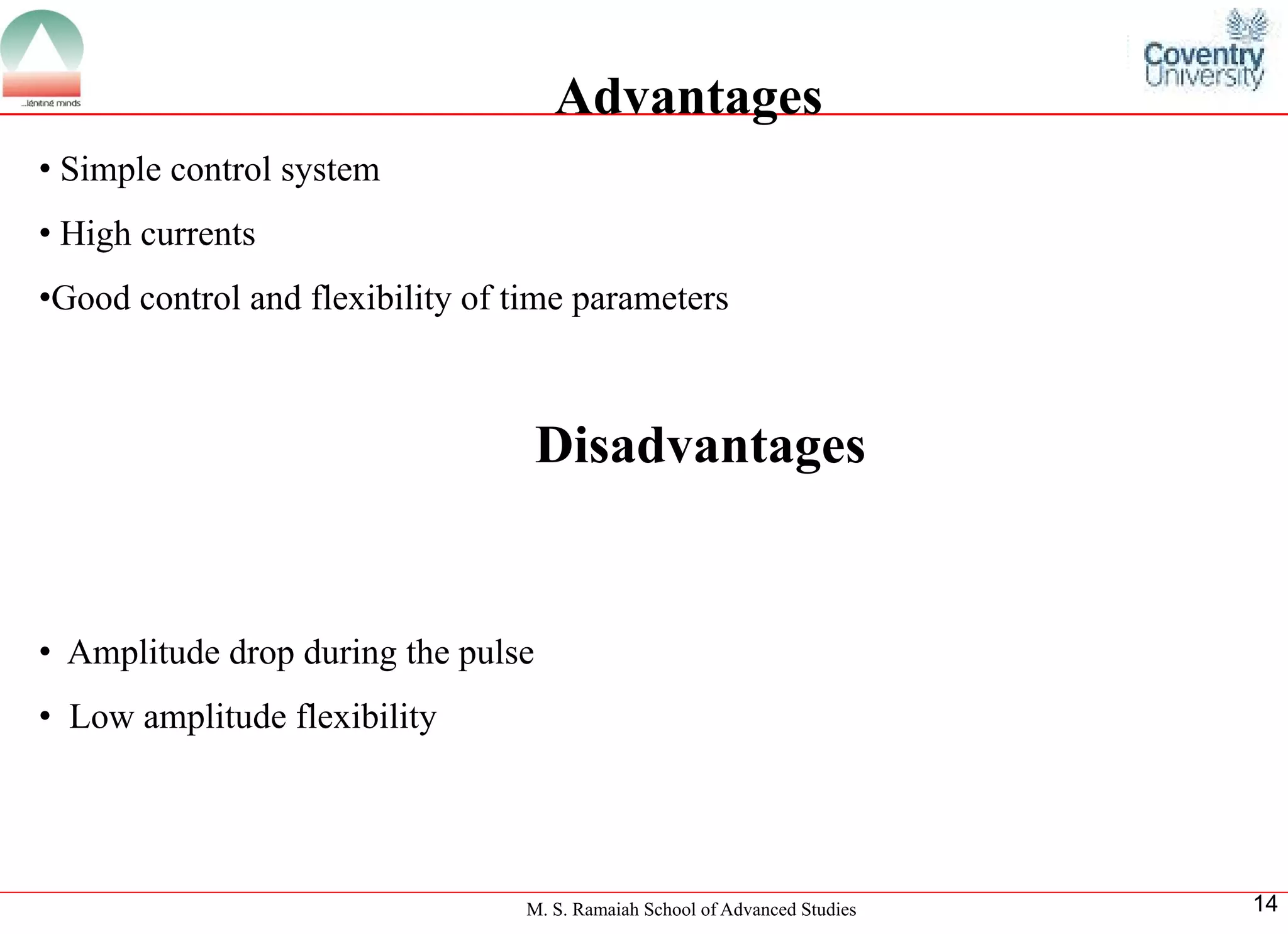 ...igniting minds

Coventry University

Advantages

• Simple control system

• High currents

•Good control and flexibility of time parameters

Disadvantages

• Amplitude drop during the pulse

• Low amplitude flexibility

M. S. Ramaiah School of Advanced Studies

14